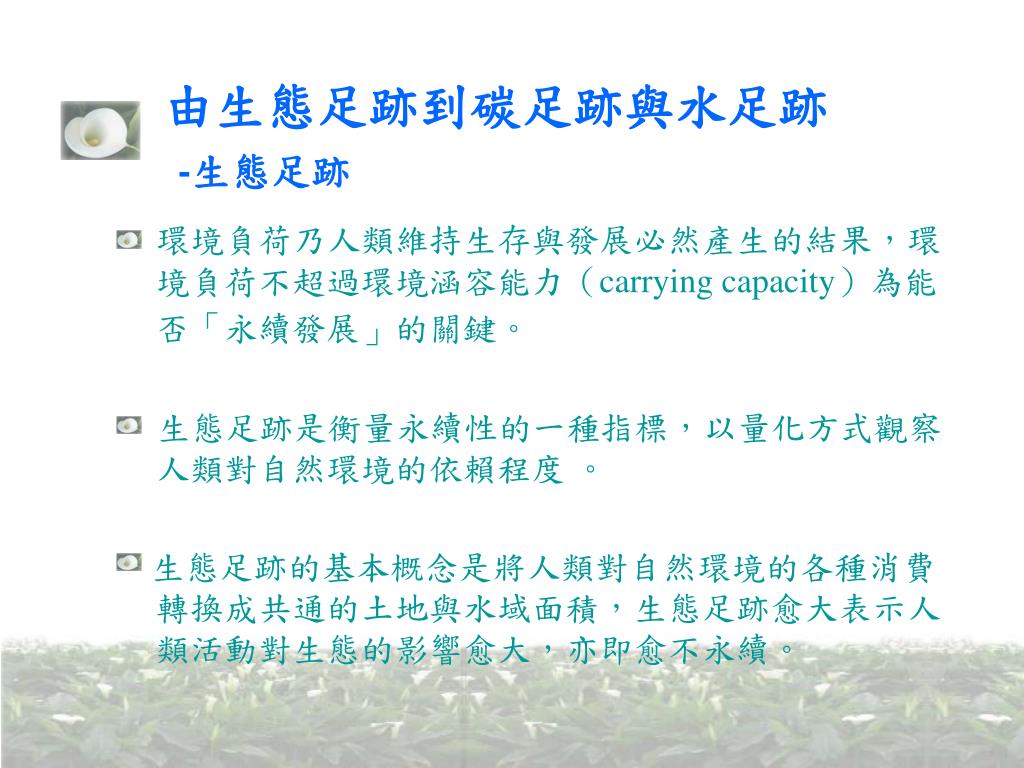 由生態足跡到碳足跡與水足跡
-生態足跡

環境負荷乃人類維持生存與發展必然產生的結果，環境負荷不超過環境涵容能力（carrying capacity）為能否「永續發展」的關鍵。

生態足跡是衡量永續性的一種指標，以量化方式觀察人類對自然環境的依賴程度 。

生態足跡的基本概念是將人類對自然環境的各種消費轉換成共通的土地與水域面積，生態足跡愈大表示人類活動對生態的影響愈大，亦即愈不永續。